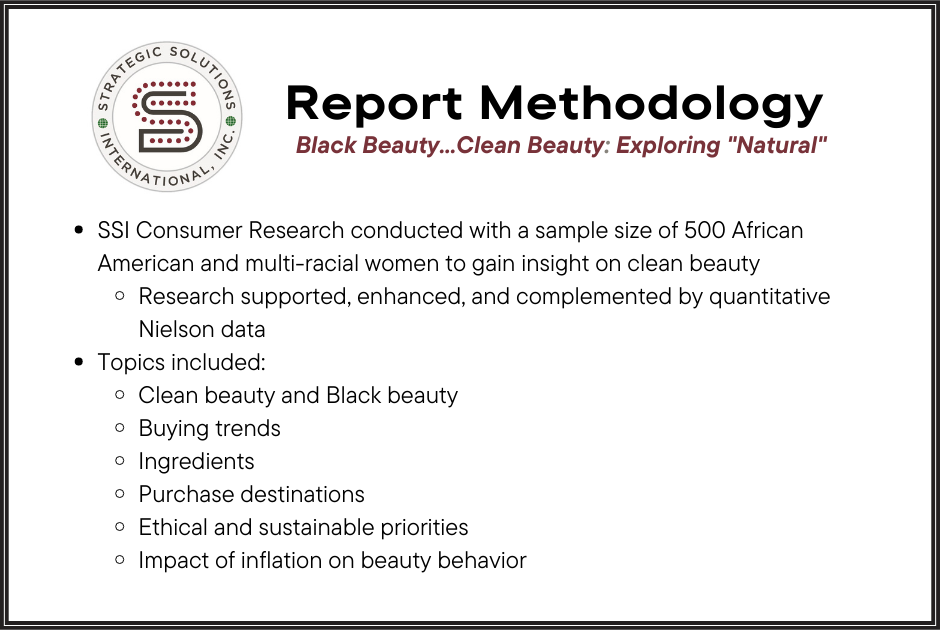 STRATEGIC SOLUTIONS INTERNATIONAL, INC.

Report Methodology

Black Beauty...Clean Beauty: Exploring "Natural"

- SSI Consumer Research conducted with a sample size of 500 African American and multi-racial women to gain insight on clean beauty
  - Research supported, enhanced, and complemented by quantitative Nielson data
- Topics included:
  - Clean beauty and Black beauty
  - Buying trends
  - Ingredients
  - Purchase destinations
  - Ethical and sustainable priorities
  - Impact of inflation on beauty behavior